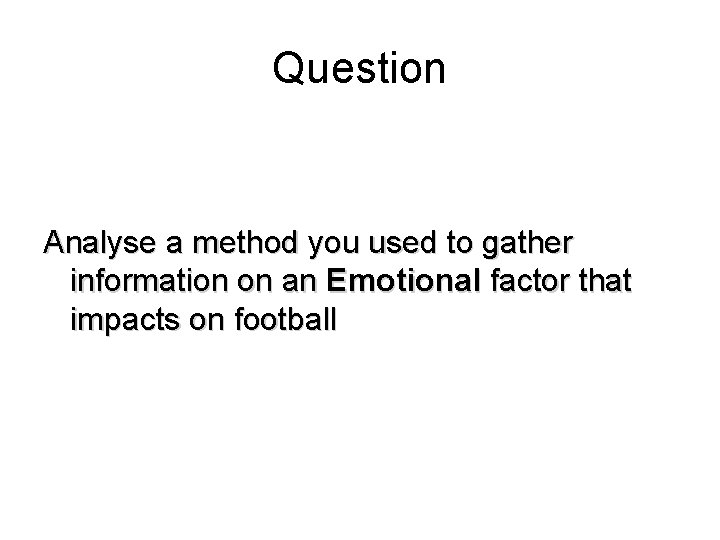 Question

Analyse a method you used to gather information on an Emotional factor that impacts on football